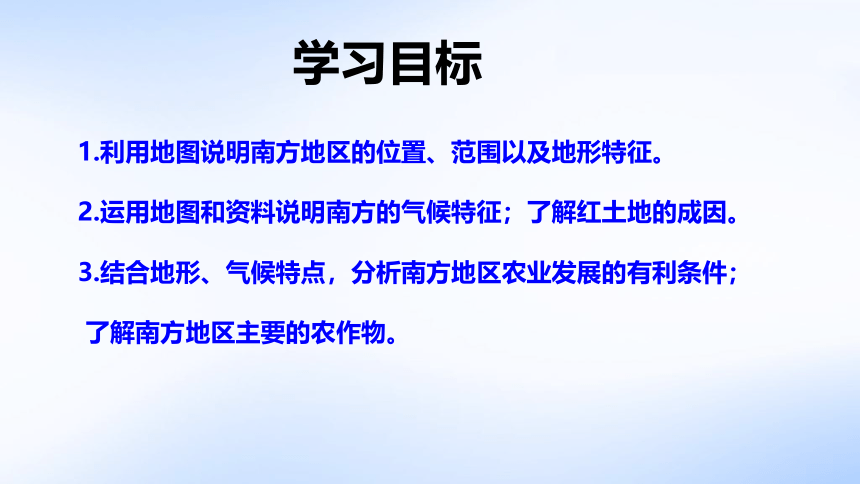 学习目标

1.利用地图说明南方地区的位置、范围以及地形特征。

2.运用地图和资料说明南方的气候特征；了解红土地的成因。

3.结合地形、气候特点，分析南方地区农业发展的有利条件；了解南方地区主要的农作物。